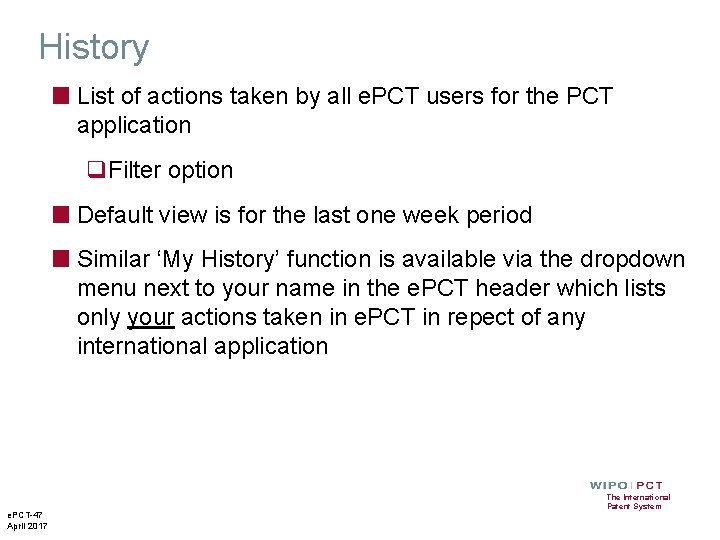 History

List of actions taken by all ePCT users for the PCT application

Filter option

Default view is for the last one week period

Similar ‘My History’ function is available via the dropdown menu next to your name in the ePCT header which lists only your actions taken in ePCT in repect of any international application

WIPO | PCT
The International Patent System

ePCT-47
April 2017